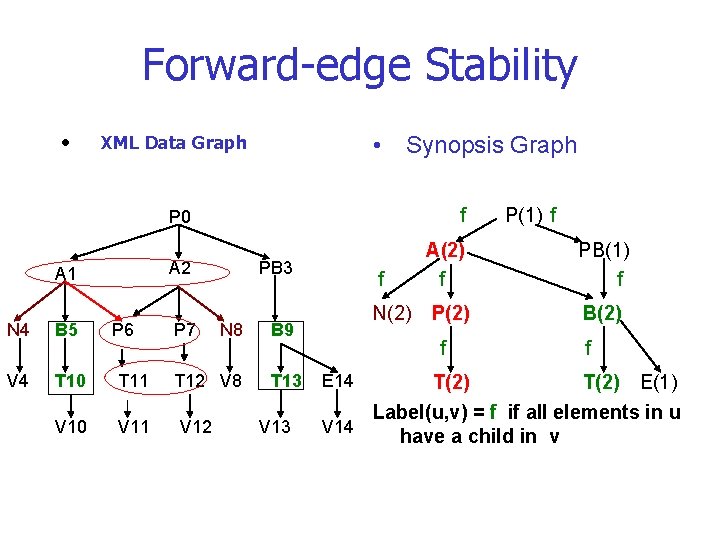 Forward-edge Stability

• XML Data Graph

P0

A1 A2 PB3

N4 B5 P6 P7 N8 B9

V4 T10 T11 T12 V8 T13 E14

V10 V11 V12 V13 V14

• Synopsis Graph

f P(1) f

A(2) PB(1)

f f f

N(2) P(2) B(2)

f f

T(2) T(2) E(1)

Label(u,v) = f if all elements in u have a child in v